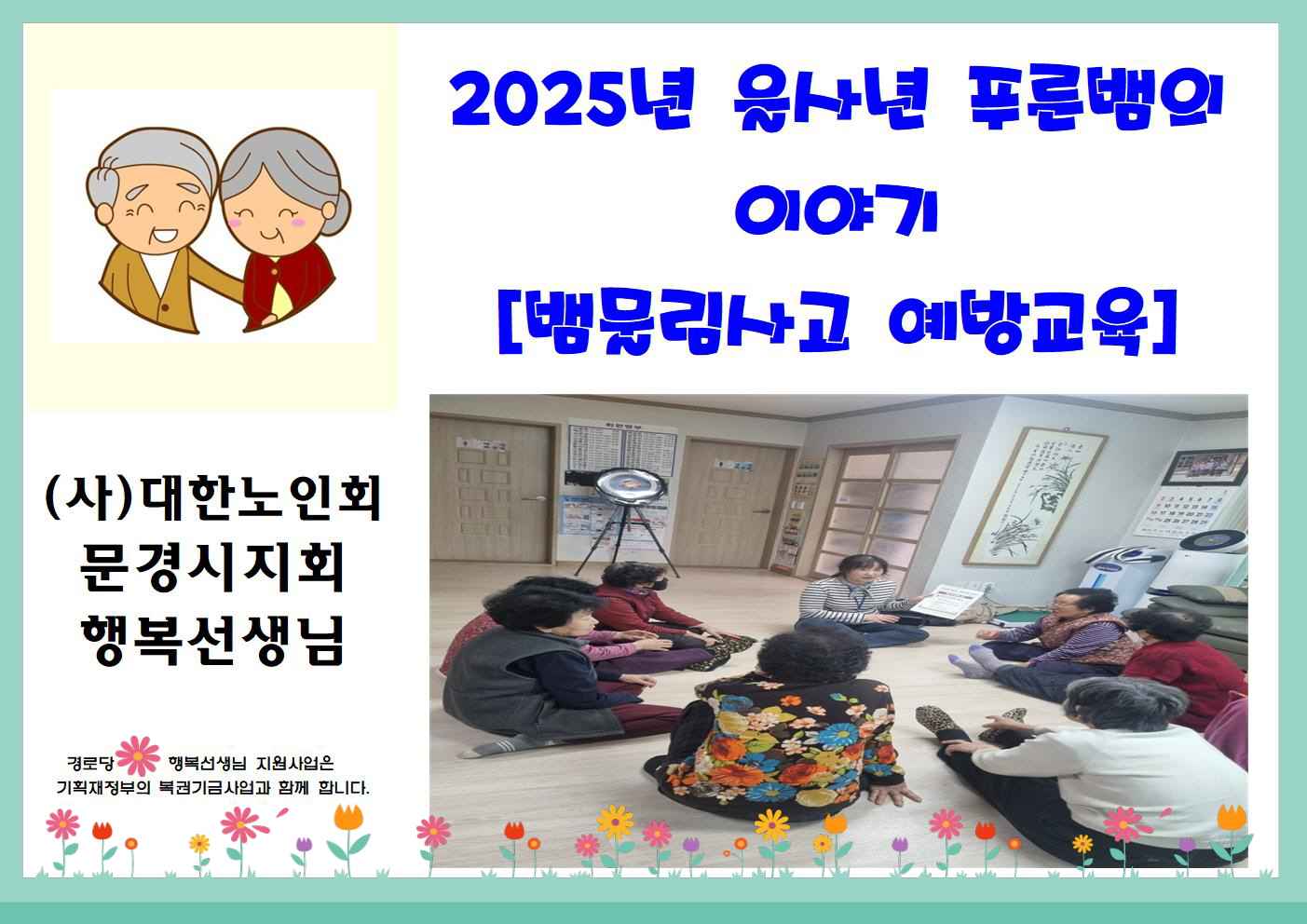 2025년 을사년 푸른뱀의 이야기 [뱀물림사고 예방교육]

(사)대한노인회 문경시지회 행복선생님

경로당 행복선생님 지원사업은 기획재정부의 복권기금사업과 함께 합니다.